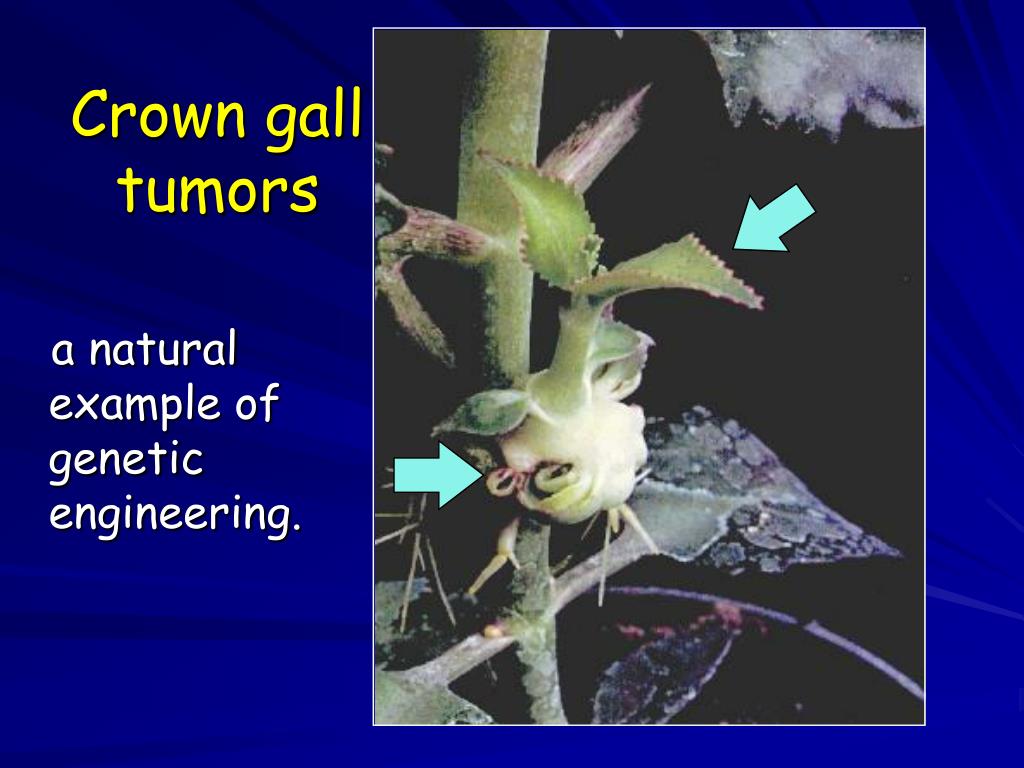 Crown gall tumors

a natural example of genetic engineering.